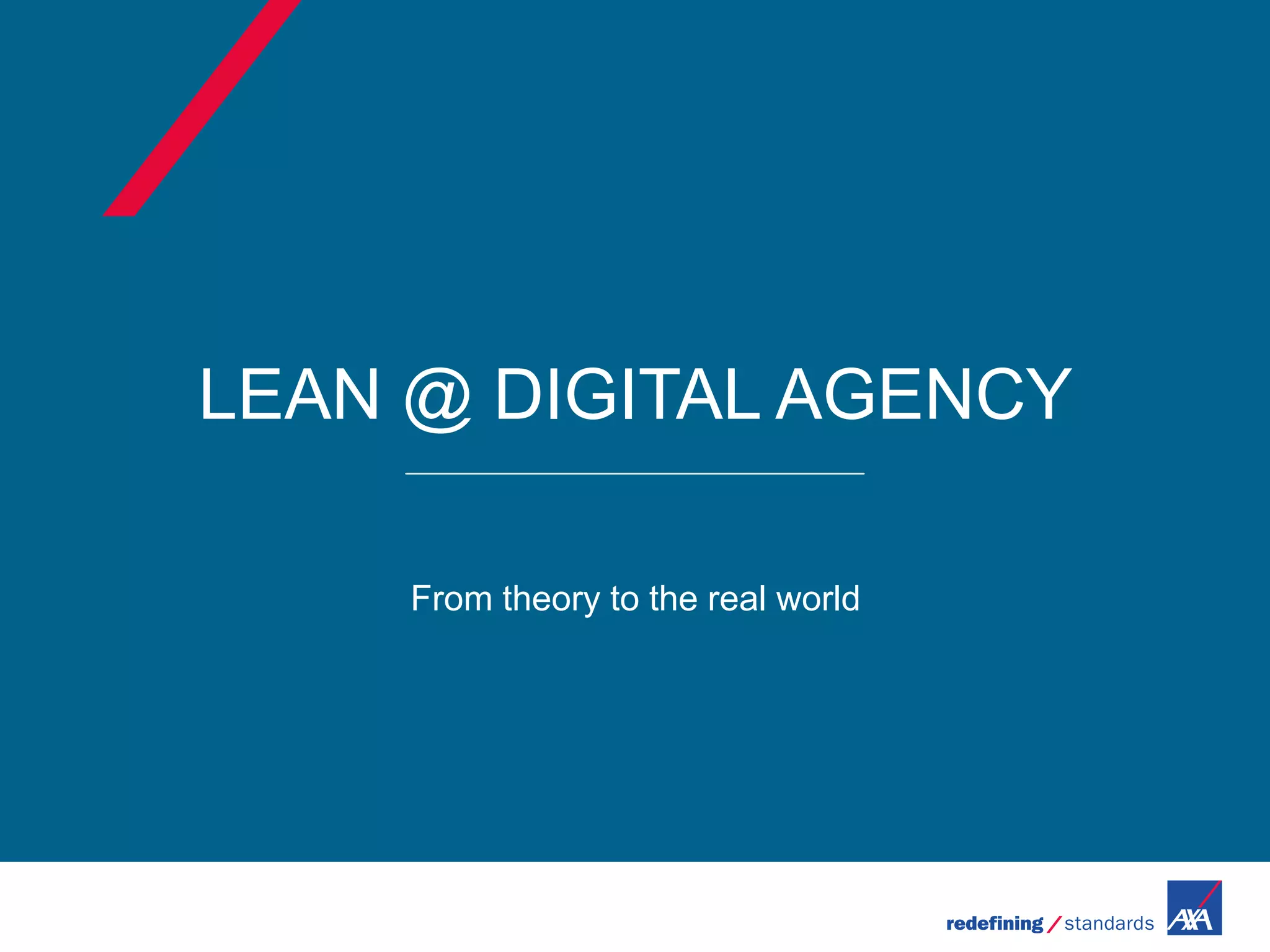 LEAN @ DIGITAL AGENCY

From theory to the real world

redefining / standards

AXA